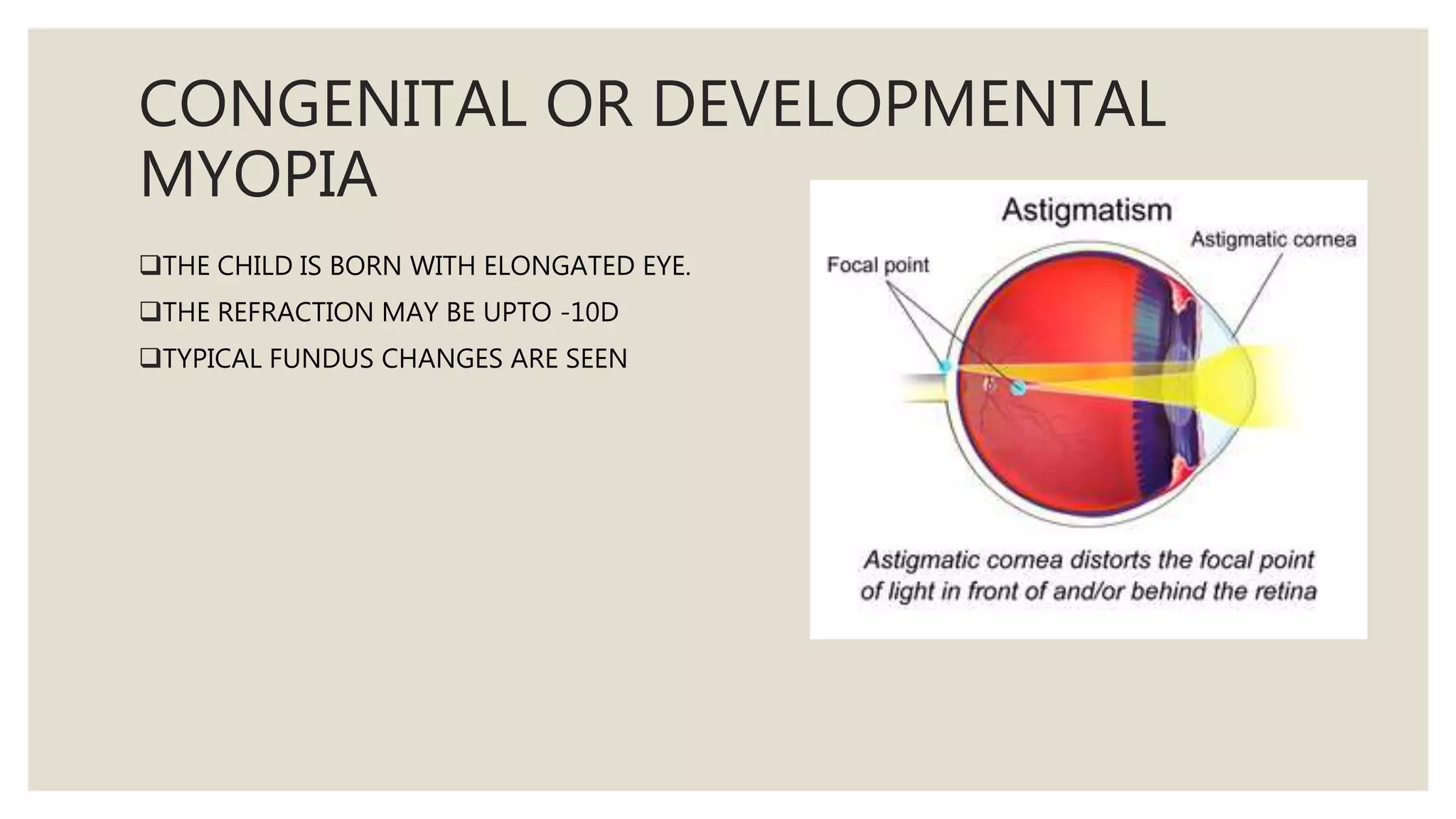 CONGENITAL OR DEVELOPMENTAL MYOPIA

❑THE CHILD IS BORN WITH ELONGATED EYE.

❑THE REFRACTION MAY BE UPTO -10D

❑TYPICAL FUNDUS CHANGES ARE SEEN

Astigmatism

Astigmatic cornea

Focal point

Astigmatic cornea distorts the focal point of light in front of and/or behind the retina